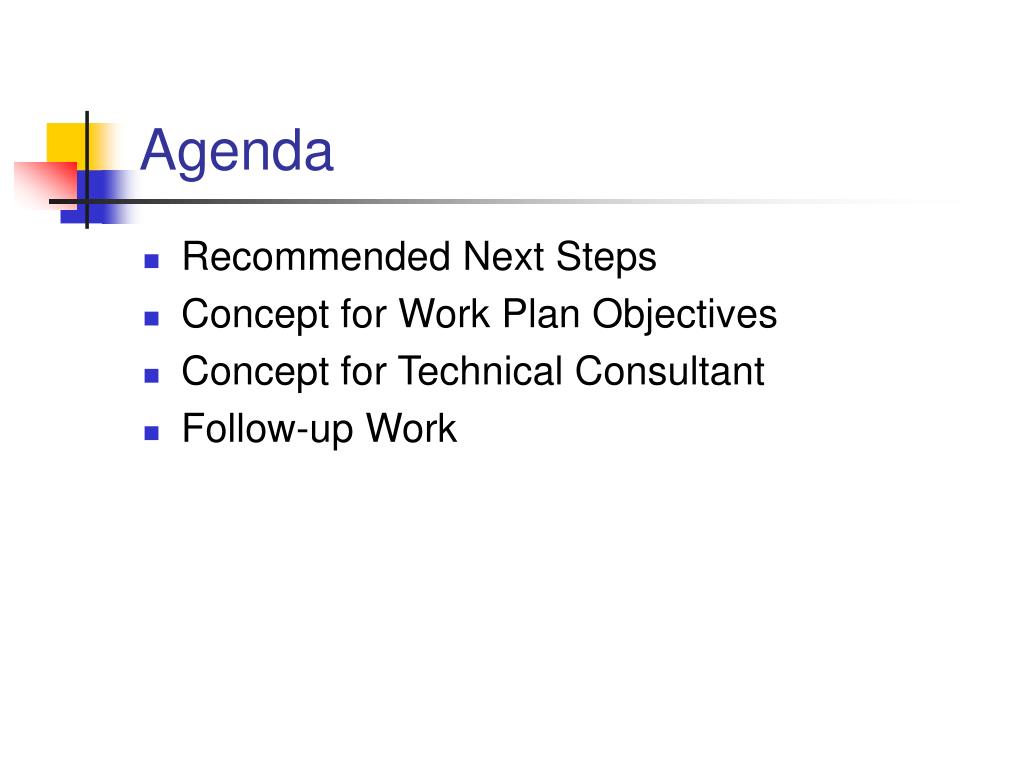 Agenda

- Recommended Next Steps
- Concept for Work Plan Objectives
- Concept for Technical Consultant
- Follow-up Work